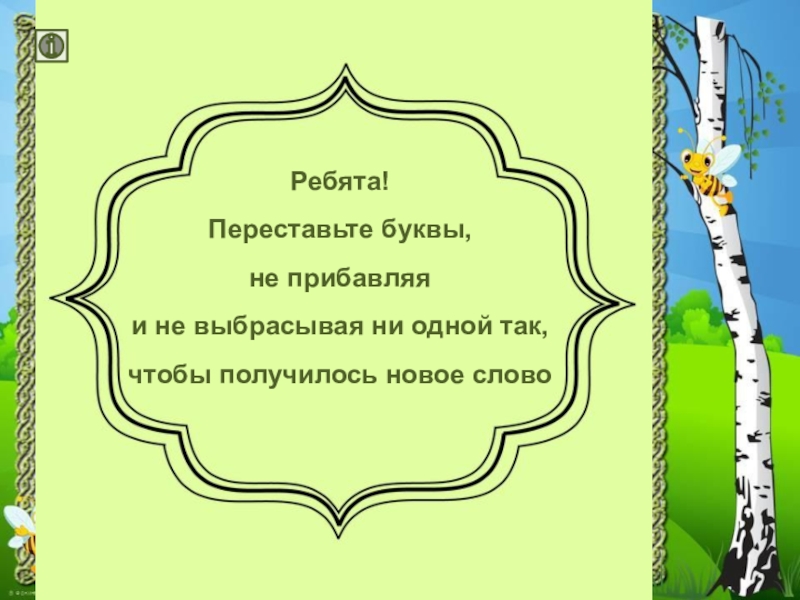 Ребята!

Переставьте буквы,

не прибавляя

и не выбрасывая ни одной так,

чтобы получилось новое слово